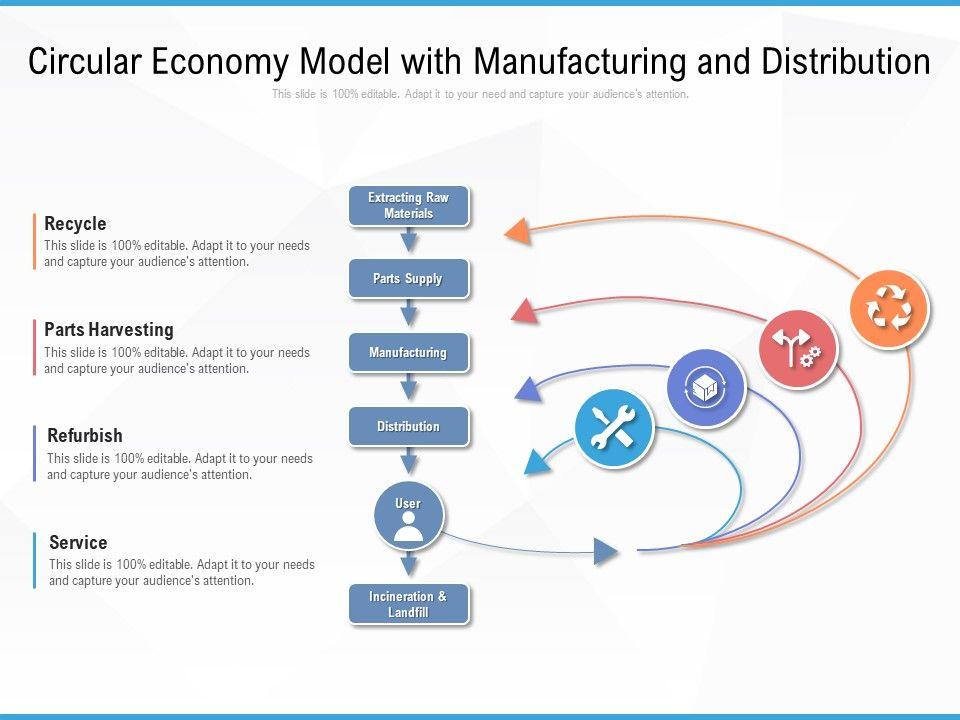 Circular Economy Model with Manufacturing and Distribution

This slide is 100% editable. Adapt it to your need and capture your audience's attention.

Recycle
This slide is 100% editable. Adapt it to your needs and capture your audience's attention.

Parts Harvesting
This slide is 100% editable. Adapt it to your needs and capture your audience's attention.

Refurbish
This slide is 100% editable. Adapt it to your needs and capture your audience's attention.

Service
This slide is 100% editable. Adapt it to your needs and capture your audience's attention.

Extracting Raw Materials

Parts Supply

Manufacturing

Distribution

User

Incineration & Landfill